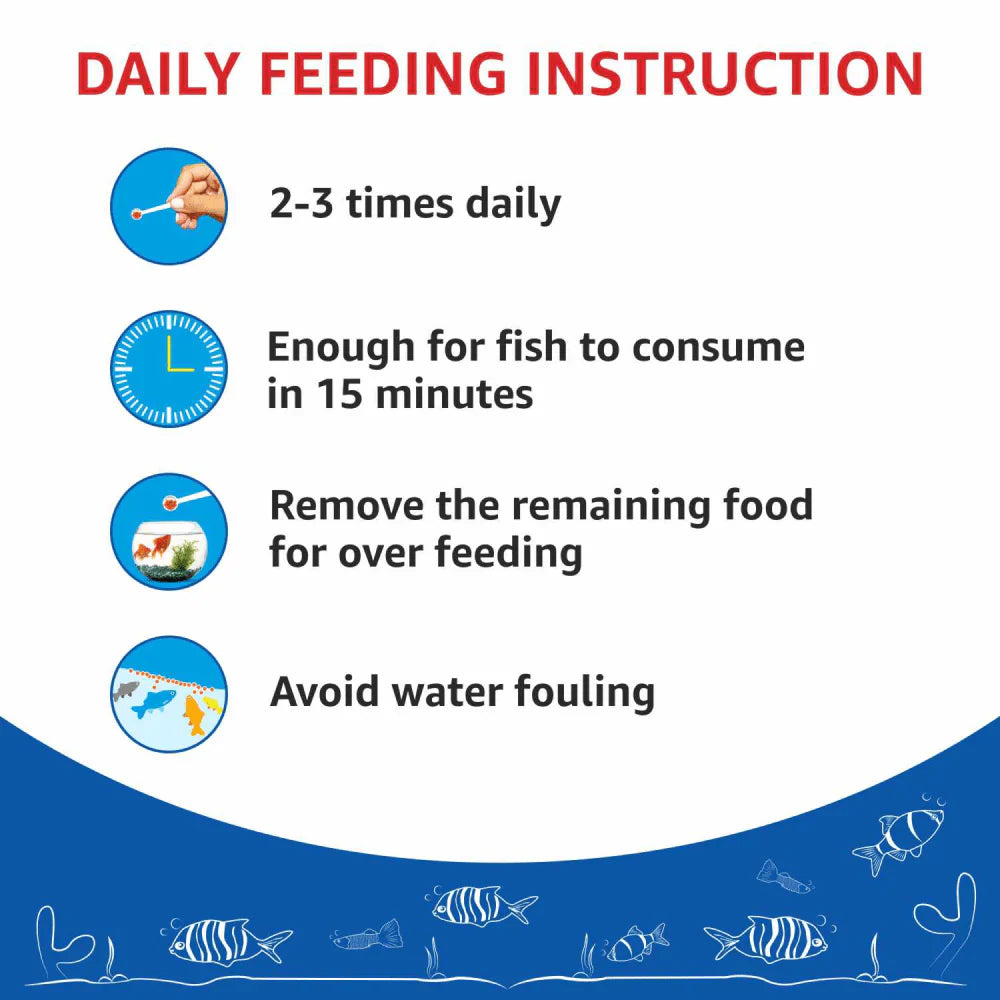 DAILY FEEDING INSTRUCTION

2-3 times daily

Enough for fish to consume in 15 minutes

Remove the remaining food for over feeding

Avoid water fouling